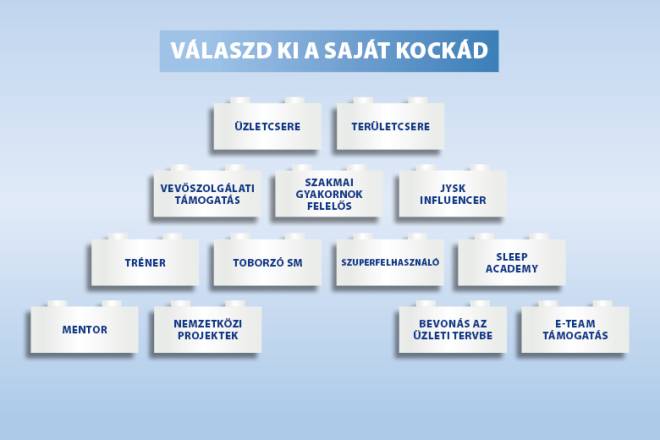 VÁLASZD KI A SAJÁT KOCKÁD

ÜZLETCSERE

TERÜLETCSERE

VEVŐSZOLGÁLATI TÁMOGATÁS

SZAKMAI GYAKORNOK FELELŐS

JYSK INFLUENCER

TRÉNER

TOBORZÓ SM

SZUPERFELHASZNÁLÓ

SLEEP ACADEMY

MENTOR

NEMZETKÖZI PROJEKTEK

BEVONÁS AZ ÜZLETI TERVBE

E-TEAM TÁMOGATÁS